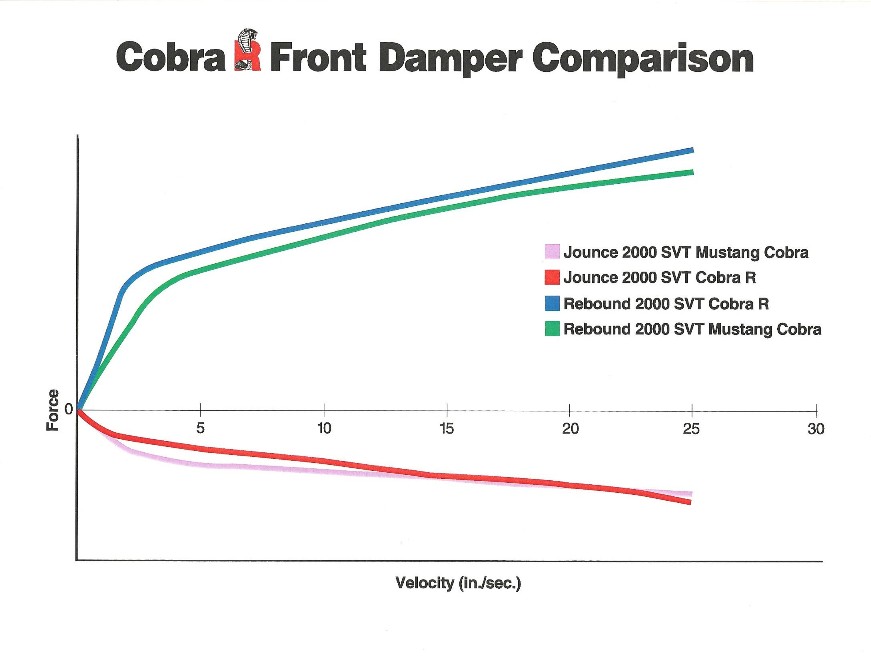 Cobra R Front Damper Comparison

Jounce 2000 SVT Mustang Cobra
Jounce 2000 SVT Cobra R
Rebound 2000 SVT Cobra R
Rebound 2000 SVT Mustang Cobra

Force
0
5
10
15
20
25
30

Velocity (in./sec.)